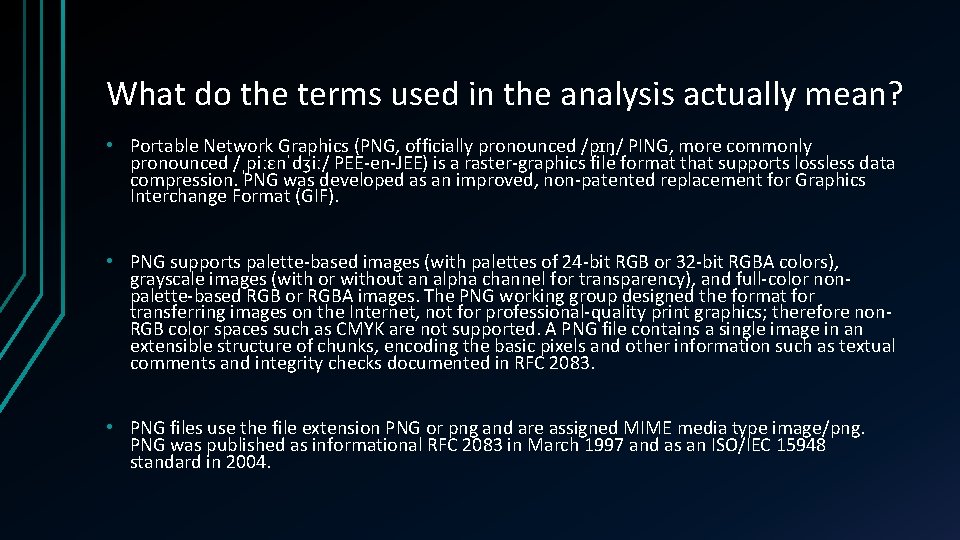 What do the terms used in the analysis actually mean?

• Portable Network Graphics (PNG, officially pronounced /pɪŋ/ PING, more commonly pronounced /ˌpiːɛnˈdʒiː/ PEE-en-JEE) is a raster-graphics file format that supports lossless data compression. PNG was developed as an improved, non-patented replacement for Graphics Interchange Format (GIF).

• PNG supports palette-based images (with palettes of 24-bit RGB or 32-bit RGBA colors), grayscale images (with or without an alpha channel for transparency), and full-color non-palette-based RGB or RGBA images. The PNG working group designed the format for transferring images on the Internet, not for professional-quality print graphics; therefore non-RGB color spaces such as CMYK are not supported. A PNG file contains a single image in an extensible structure of chunks, encoding the basic pixels and other information such as textual comments and integrity checks documented in RFC 2083.

• PNG files use the file extension PNG or png and are assigned MIME media type image/png. PNG was published as informational RFC 2083 in March 1997 and as an ISO/IEC 15948 standard in 2004.